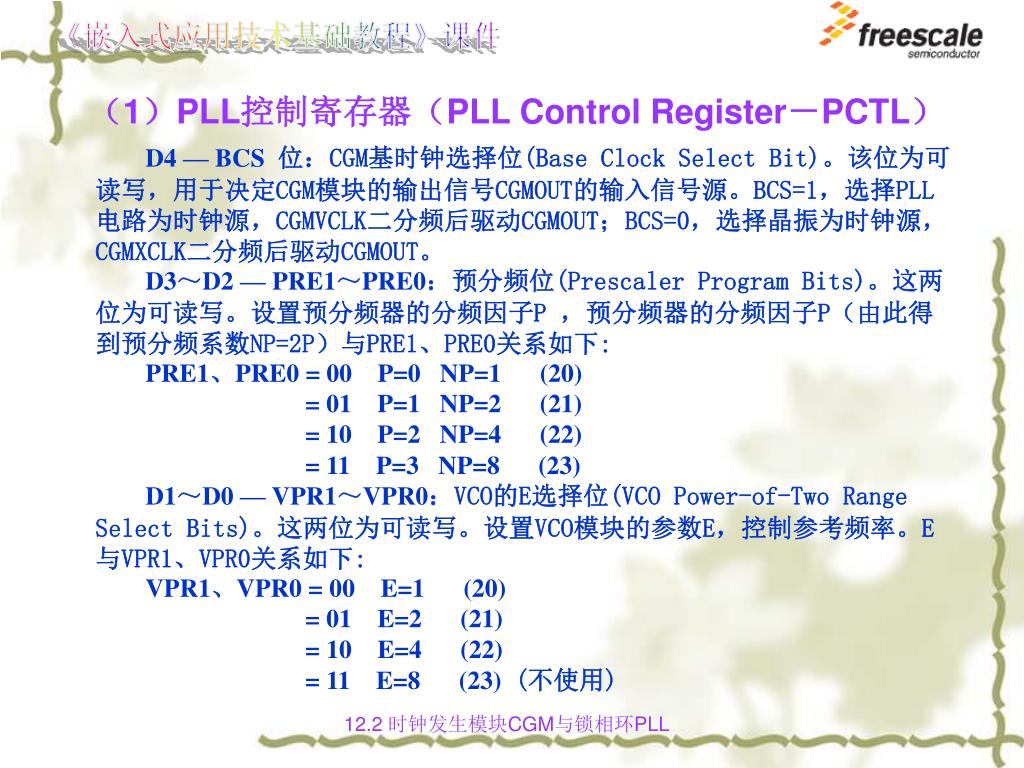 《嵌入式应用技术基础教程》课件

freescale semiconductor

（1）PLL控制寄存器（PLL Control Register－PCTL）

D4 — BCS 位：CGM基时钟选择位(Base Clock Select Bit)。该位为可读写，用于决定CGM模块的输出信号CGMOUT的输入信号源。BCS=1，选择PLL电路为时钟源，CGMVCLK二分频后驱动CGMOUT；BCS=0，选择晶振为时钟源，CGMXCLK二分频后驱动CGMOUT。

D3～D2 — PRE1～PRE0：预分频位(Prescaler Program Bits)。这两位为可读写。设置预分频器的分频因子P ，预分频器的分频因子P（由此得到预分频系数NP=2P）与PRE1、PRE0关系如下:

PRE1、PRE0 = 00 P=0 NP=1 (20)
= 01 P=1 NP=2 (21)
= 10 P=2 NP=4 (22)
= 11 P=3 NP=8 (23)

D1～D0 — VPR1～VPR0：VCO的E选择位(VCO Power-of-Two Range Select Bits)。这两位为可读写。设置VCO模块的参数E，控制参考频率。E与VPR1、VPR0关系如下:

VPR1、VPR0 = 00 E=1 (20)
= 01 E=2 (21)
= 10 E=4 (22)
= 11 E=8 (23) (不使用)

12.2 时钟发生模块CGM与锁相环PLL